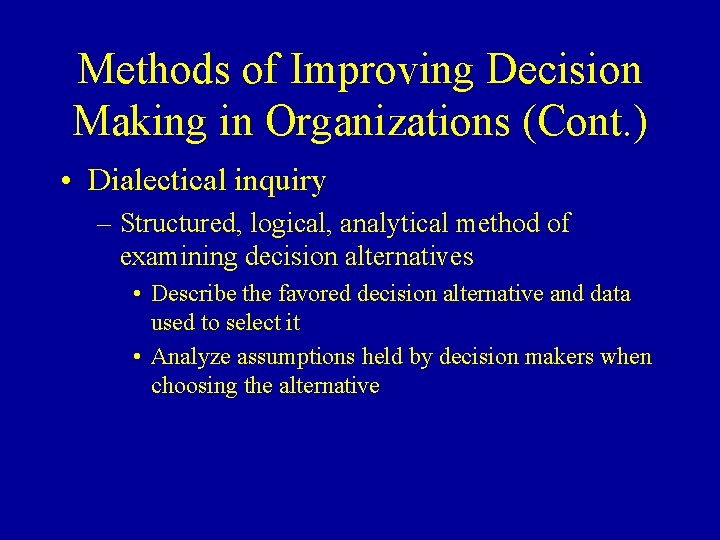 Methods of Improving Decision Making in Organizations (Cont.)

• Dialectical inquiry

– Structured, logical, analytical method of examining decision alternatives

• Describe the favored decision alternative and data used to select it

• Analyze assumptions held by decision makers when choosing the alternative